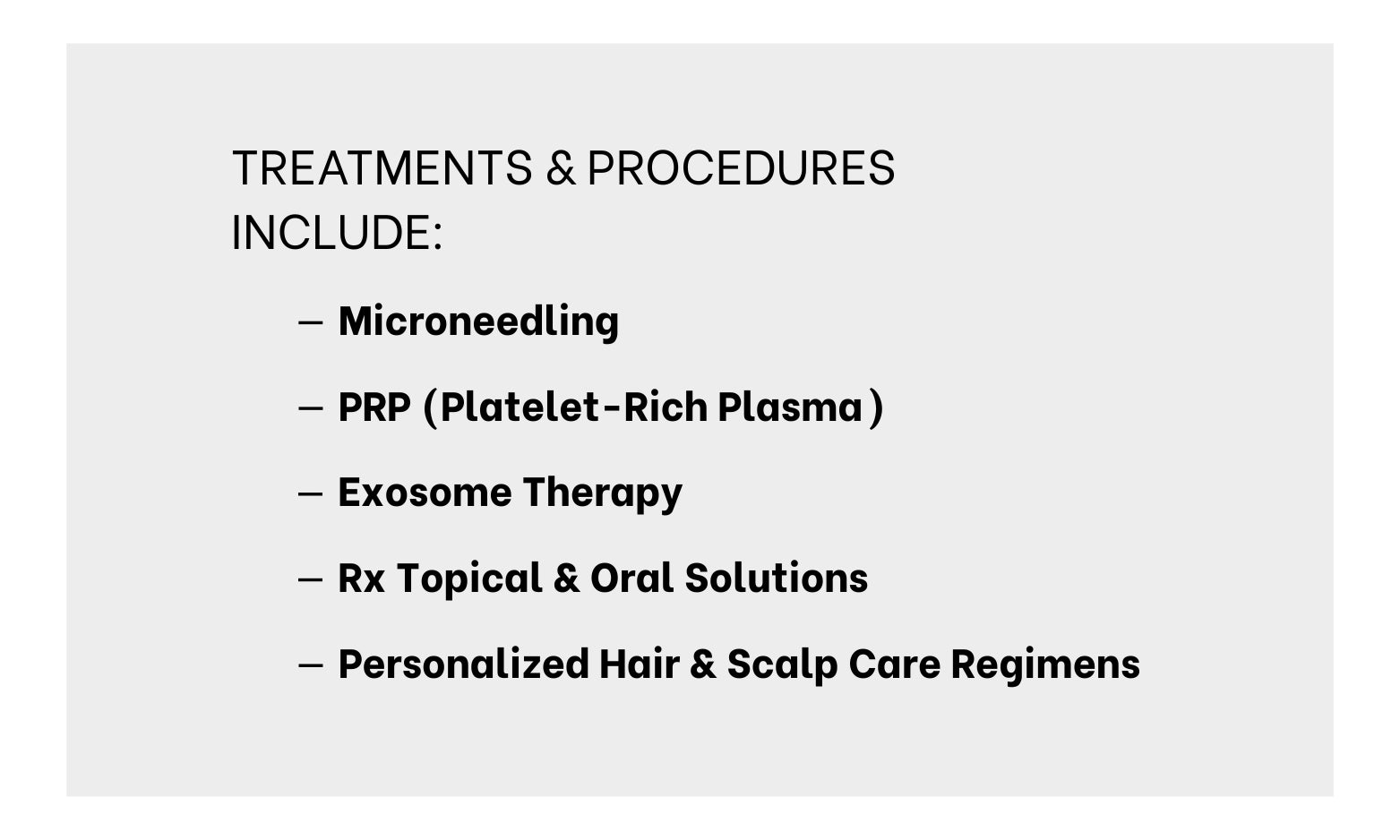 TREATMENTS & PROCEDURES INCLUDE:

– Microneedling

– PRP (Platelet-Rich Plasma)

– Exosome Therapy

– Rx Topical & Oral Solutions

– Personalized Hair & Scalp Care Regimens